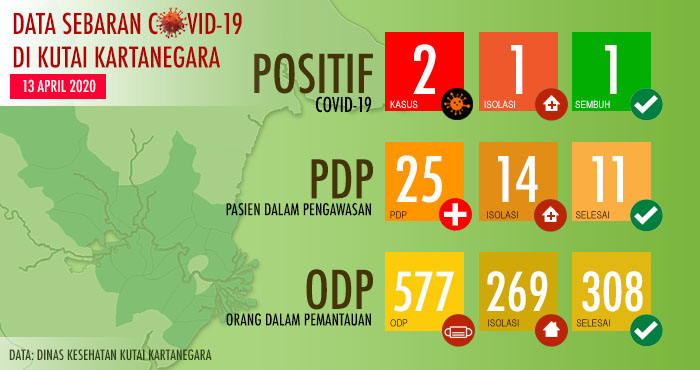 DATA SEBARAN COVID-19
DI KUTAI KARTANEGARA

13 APRIL 2020

POSITIF
COVID-19

2
KASUS

1
ISOLASI

1
SEMBUH

PDP
PASIEN DALAM PENGAWASAN

25
PDP

14
ISOLASI

11
SELESAI

ODP
ORANG DALAM PEMANTAUAN

577
ODP

269
ISOLASI

308
SELESAI

DATA: DINAS KESEHATAN KUTAI KARTANEGARA